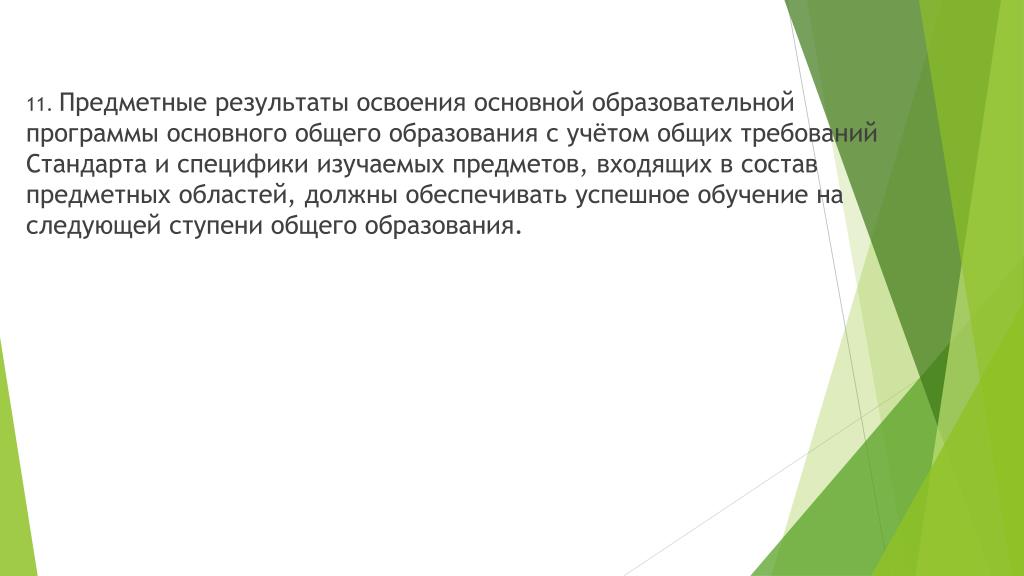 11. Предметные результаты освоения основной образовательной программы основного общего образования с учётом общих требований Стандарта и специфики изучаемых предметов, входящих в состав предметных областей, должны обеспечивать успешное обучение на следующей ступени общего образования.